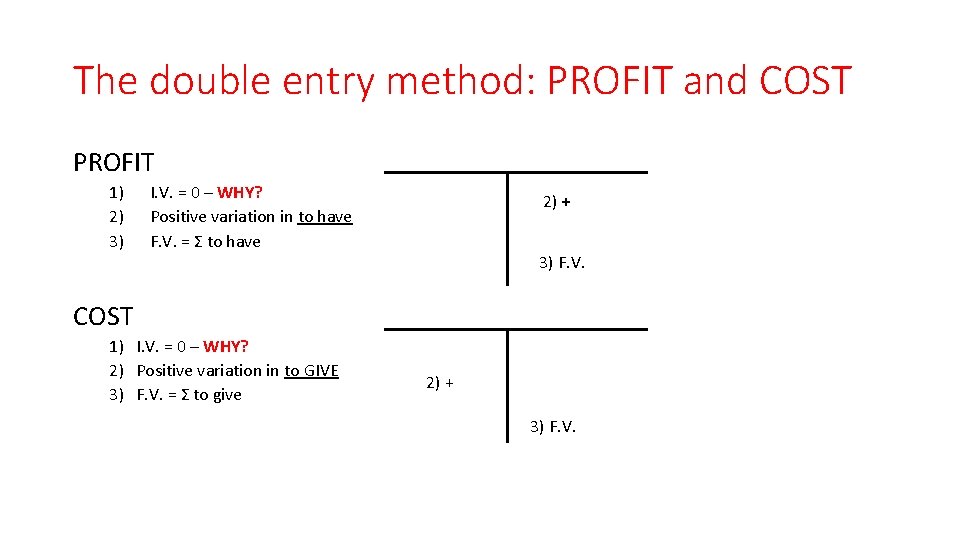 The double entry method: PROFIT and COST

PROFIT

1) I.V. = 0 – WHY?
2) Positive variation in to have
3) F.V. = Σ to have

2) +

3) F.V.

COST

1) I.V. = 0 – WHY?
2) Positive variation in to GIVE
3) F.V. = Σ to give

2) +

3) F.V.